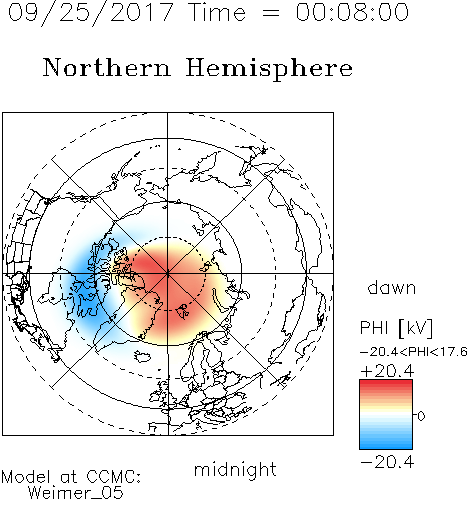 09/25/2017 Time = 00:08:00

Northern Hemisphere

dawn

PHI [kV]

−20.4<PHI<17.6

+20.4

0

−20.4

midnight

Model at CCMC:
Weimer_05